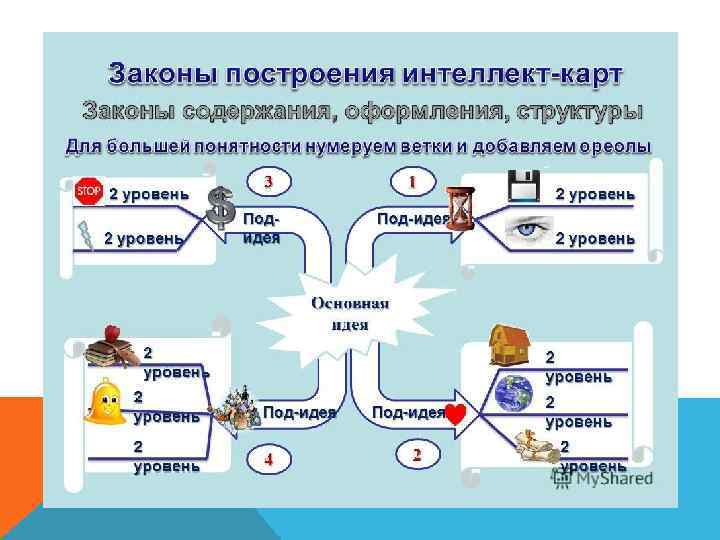 Законы построения интеллект-карт
Законы содержания, оформления, структуры
Для большей понятности нумеруем ветки и добавляем ореолы

STOP 2 уровень

2 уровень

3

Под-идея

1

Под-идея

2 уровень

2 уровень

Основная идея

2 уровень

2 уровень

2 уровень

Под-идея

4

Под-идея

2

2 уровень

2 уровень

2 уровень

MyShared